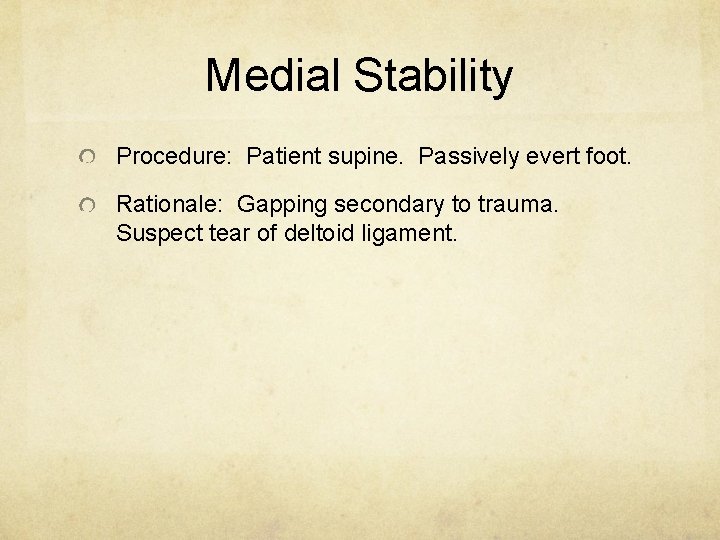 Medial Stability

Procedure: Patient supine. Passively evert foot.

Rationale: Gapping secondary to trauma. Suspect tear of deltoid ligament.